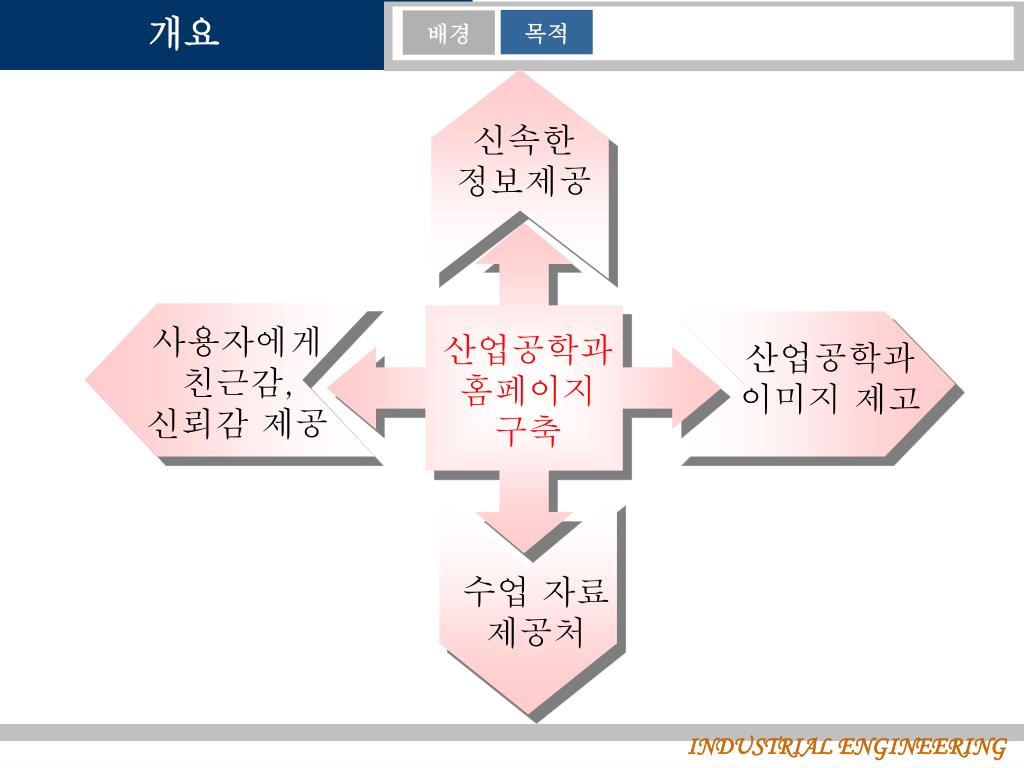 개요

배경 목적

신속한 정보제공

사용자에게 친근감, 신뢰감 제공

산업공학과 홈페이지 구축

산업공학과 이미지 제고

수업 자료 제공처

INDUSTRIAL ENGINEERING